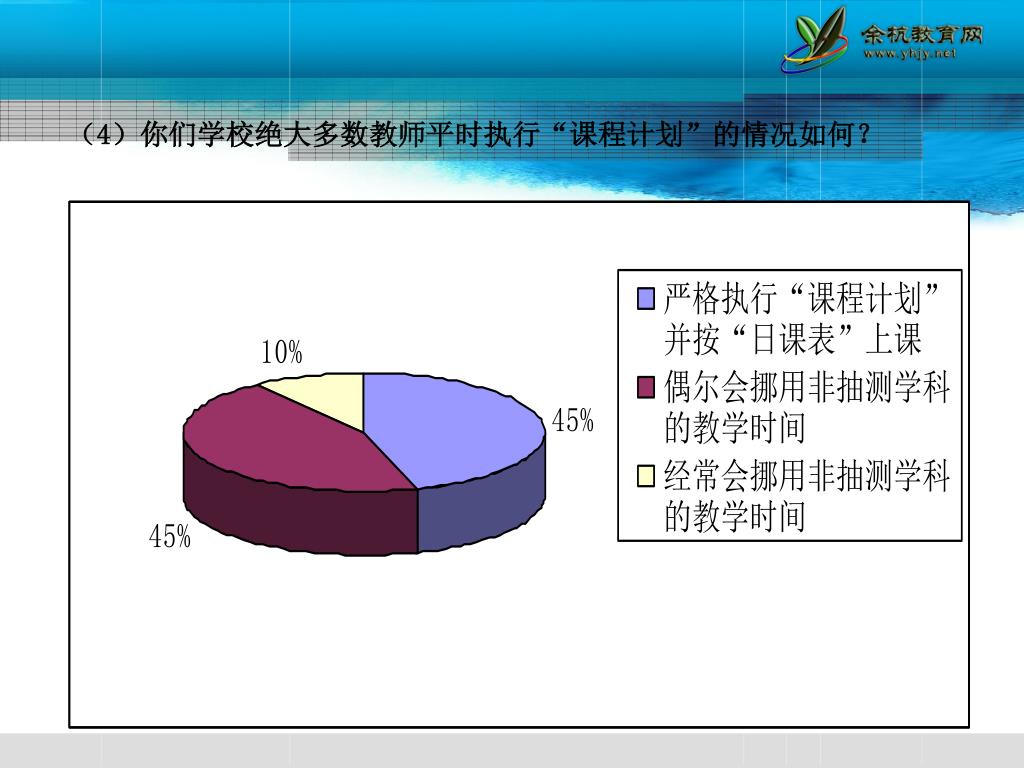 余杭教育网
www.yhjy.net

（4）你们学校绝大多数教师平时执行“课程计划”的情况如何？

10%

45%

45%

严格执行“课程计划”并按“日课表”上课

偶尔会挪用非抽测学科的教学时间

经常会挪用非抽测学科的教学时间